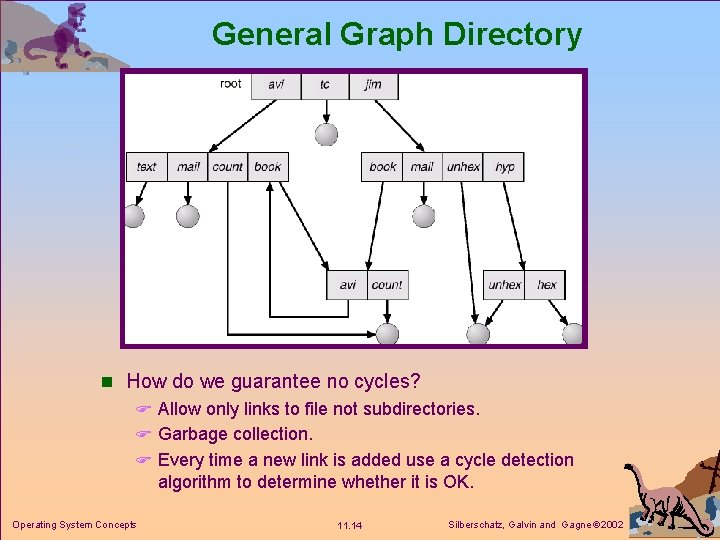 General Graph Directory

root avi tc jim

text mail count book

book mail unhex hyp

avi count

unhex hex

How do we guarantee no cycles?

Allow only links to file not subdirectories.

Garbage collection.

Every time a new link is added use a cycle detection algorithm to determine whether it is OK.

Operating System Concepts 11.14 Silberschatz, Galvin and Gagne ©2002